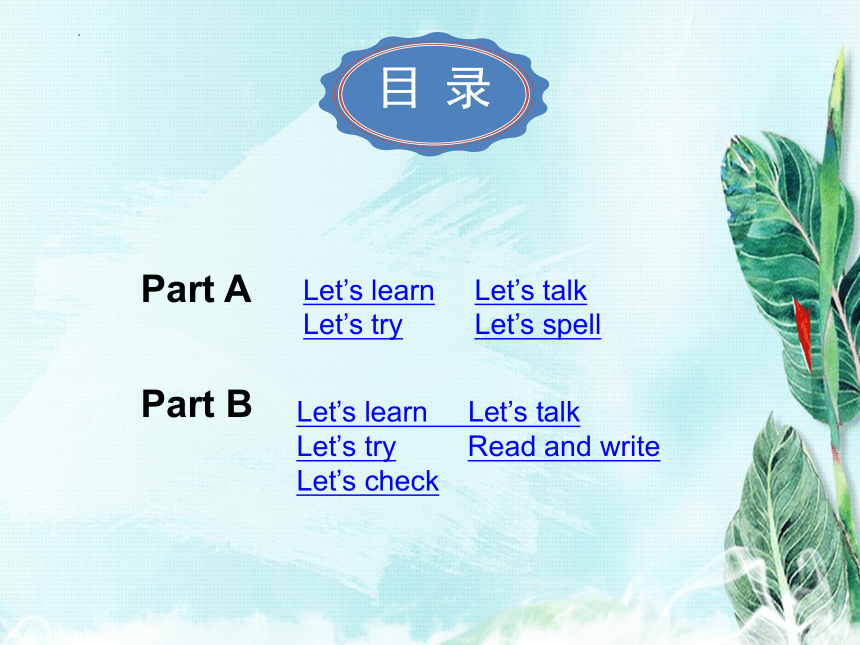 目 录

Part A
Let’s learn
Let’s talk
Let’s try
Let’s spell

Part B
Let’s learn
Let’s talk
Let’s try
Read and write
Let’s check